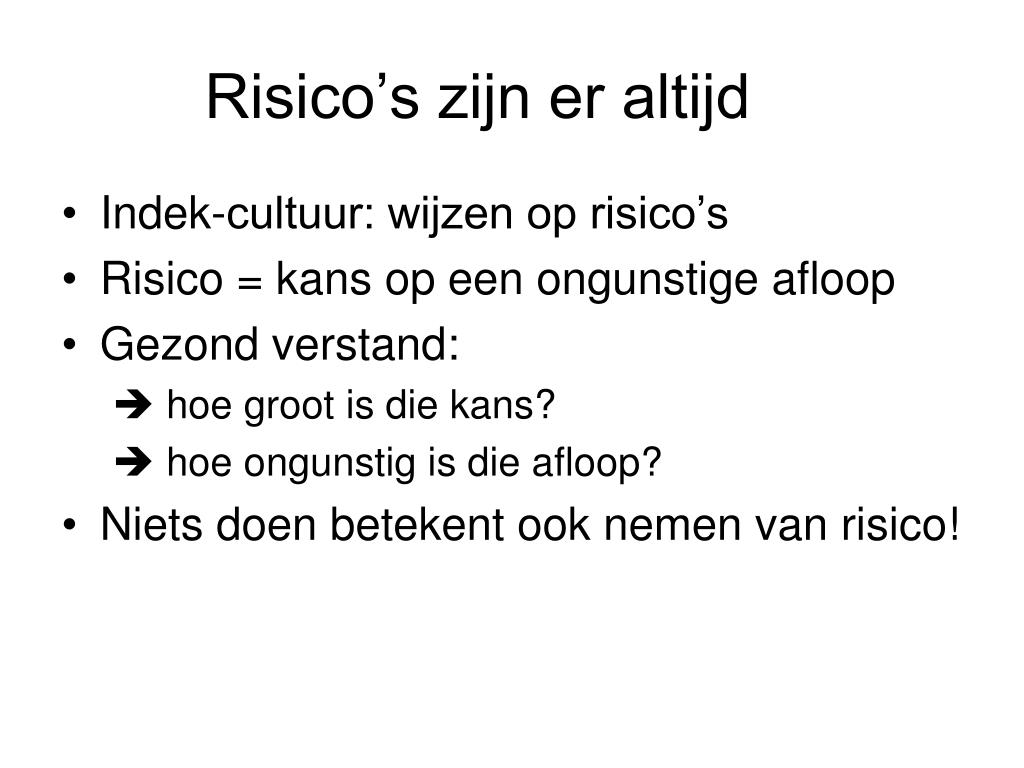 Risico’s zijn er altijd

• Indek-cultuur: wijzen op risico’s
• Risico = kans op een ongunstige afloop
• Gezond verstand:
  ➔ hoe groot is die kans?
  ➔ hoe ongunstig is die afloop?
• Niets doen betekent ook nemen van risico!